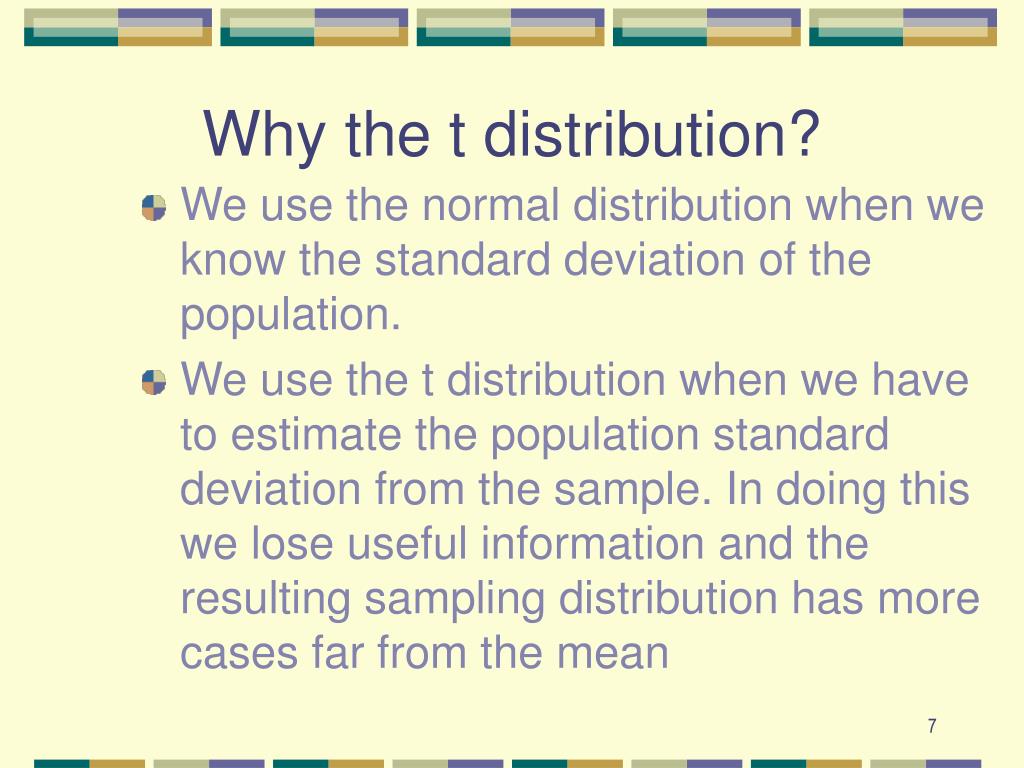 Why the t distribution?

We use the normal distribution when we know the standard deviation of the population.

We use the t distribution when we have to estimate the population standard deviation from the sample. In doing this we lose useful information and the resulting sampling distribution has more cases far from the mean

7